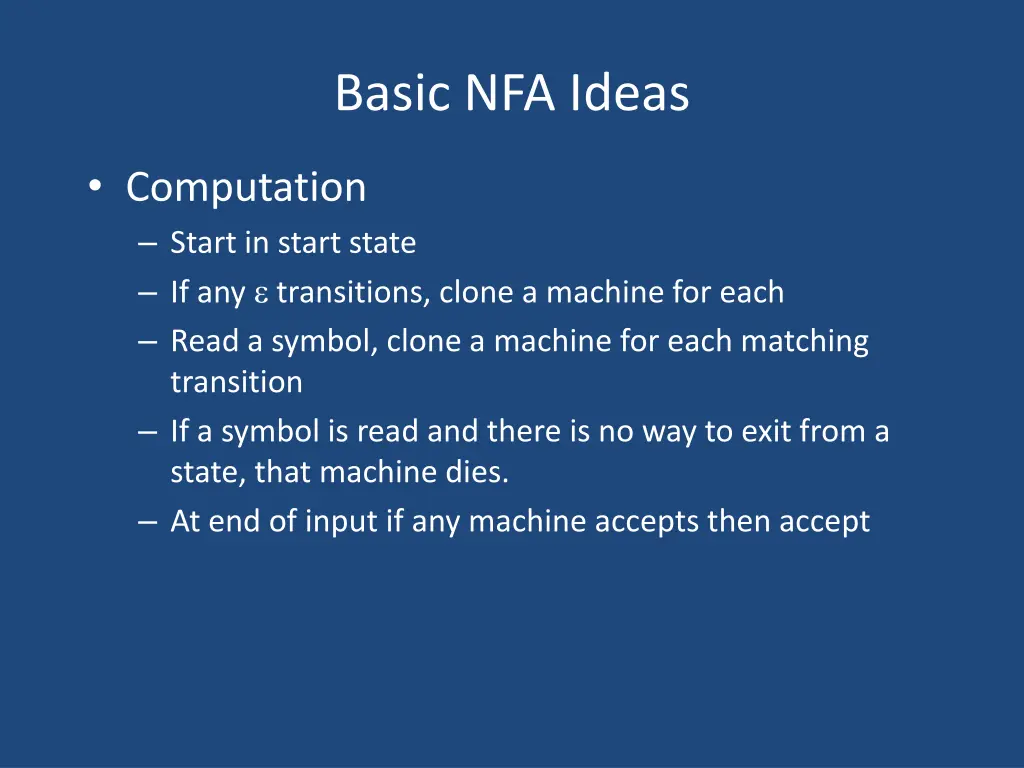 Basic NFA Ideas

• Computation
– Start in start state
– If any $\varepsilon$ transitions, clone a machine for each
– Read a symbol, clone a machine for each matching transition
– If a symbol is read and there is no way to exit from a state, that machine dies.
– At end of input if any machine accepts then accept